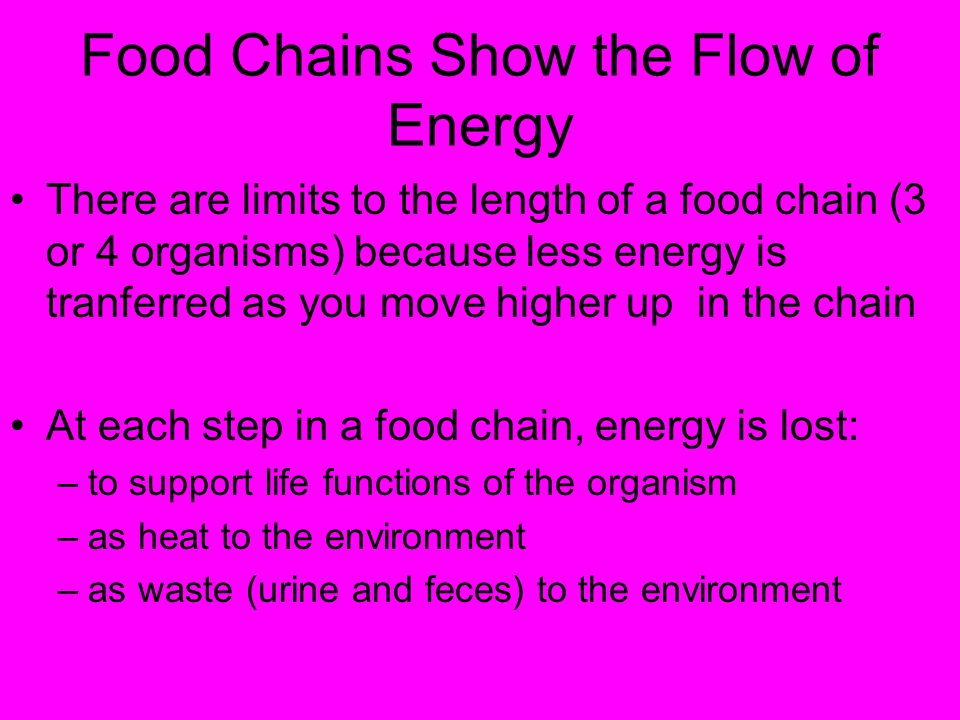 Food Chains Show the Flow of Energy

• There are limits to the length of a food chain (3 or 4 organisms) because less energy is tranferred as you move higher up in the chain

• At each step in a food chain, energy is lost:
– to support life functions of the organism
– as heat to the environment
– as waste (urine and feces) to the environment